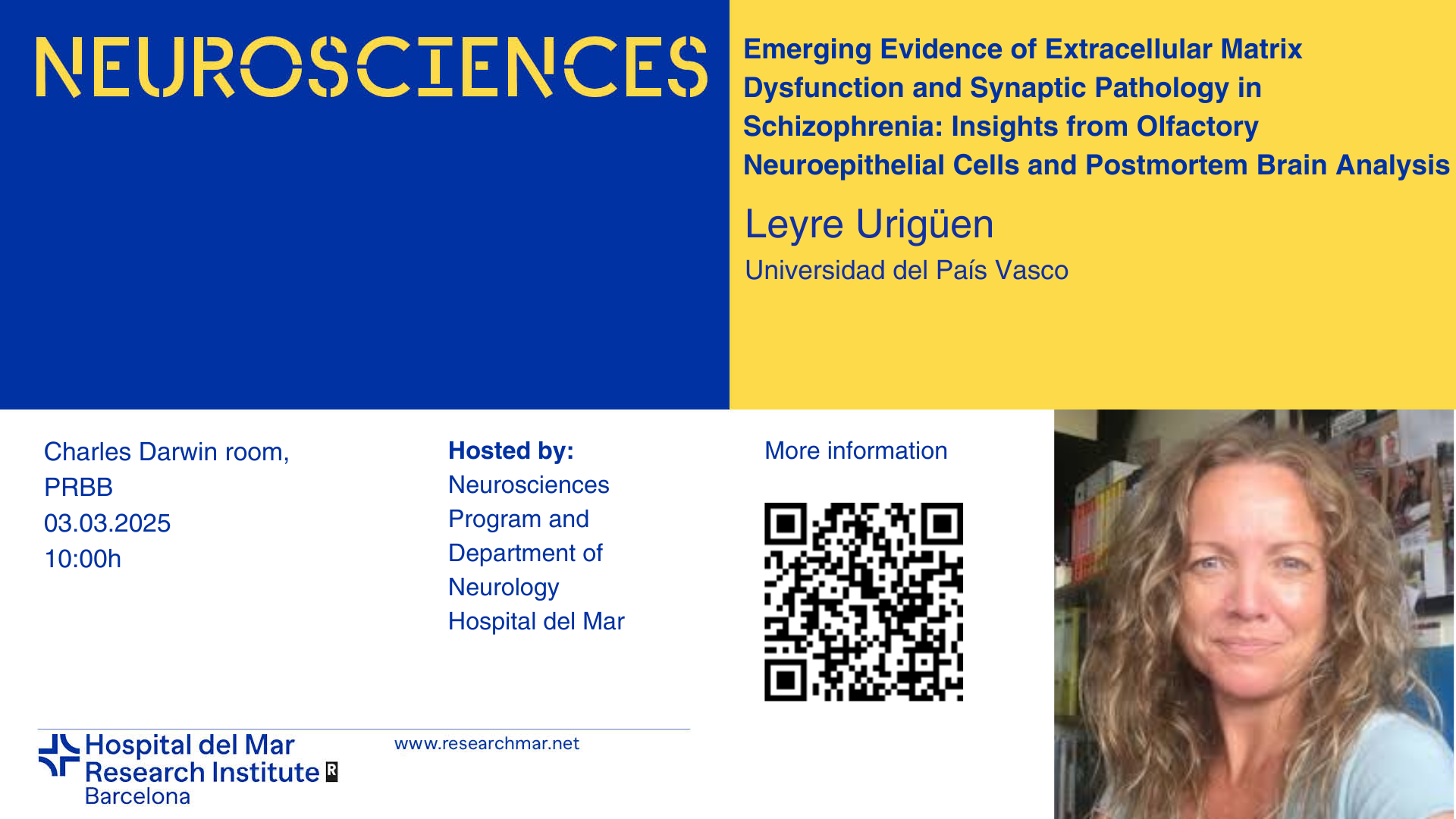 NEUROSCIENCES

Emerging Evidence of Extracellular Matrix Dysfunction and Synaptic Pathology in Schizophrenia: Insights from Olfactory Neuroepithelial Cells and Postmortem Brain Analysis

Leyre Urigüen

Universidad del País Vasco

Charles Darwin room, PRBB
03.03.2025
10:00h

Hosted by:
Neurosciences Program and Department of Neurology Hospital del Mar

More information

Hospital del Mar Research Institute
Barcelona

www.researchmar.net